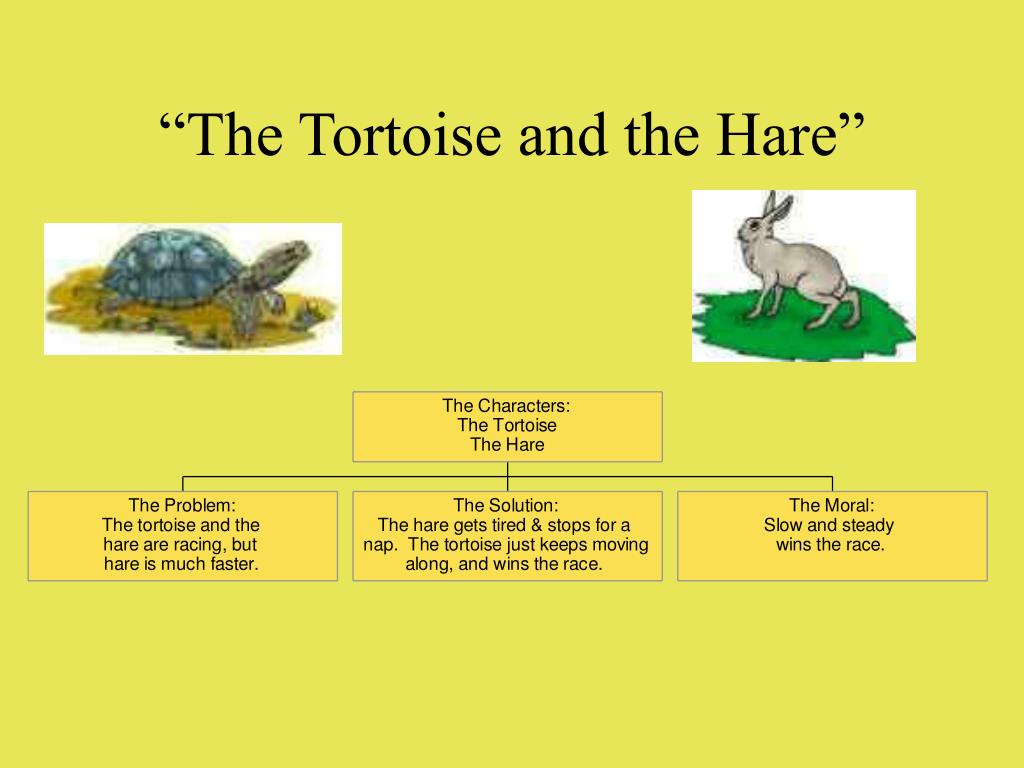 “The Tortoise and the Hare”

The Characters:
The Tortoise
The Hare

The Problem:
The tortoise and the hare are racing, but hare is much faster.

The Solution:
The hare gets tired & stops for a nap. The tortoise just keeps moving along, and wins the race.

The Moral:
Slow and steady wins the race.